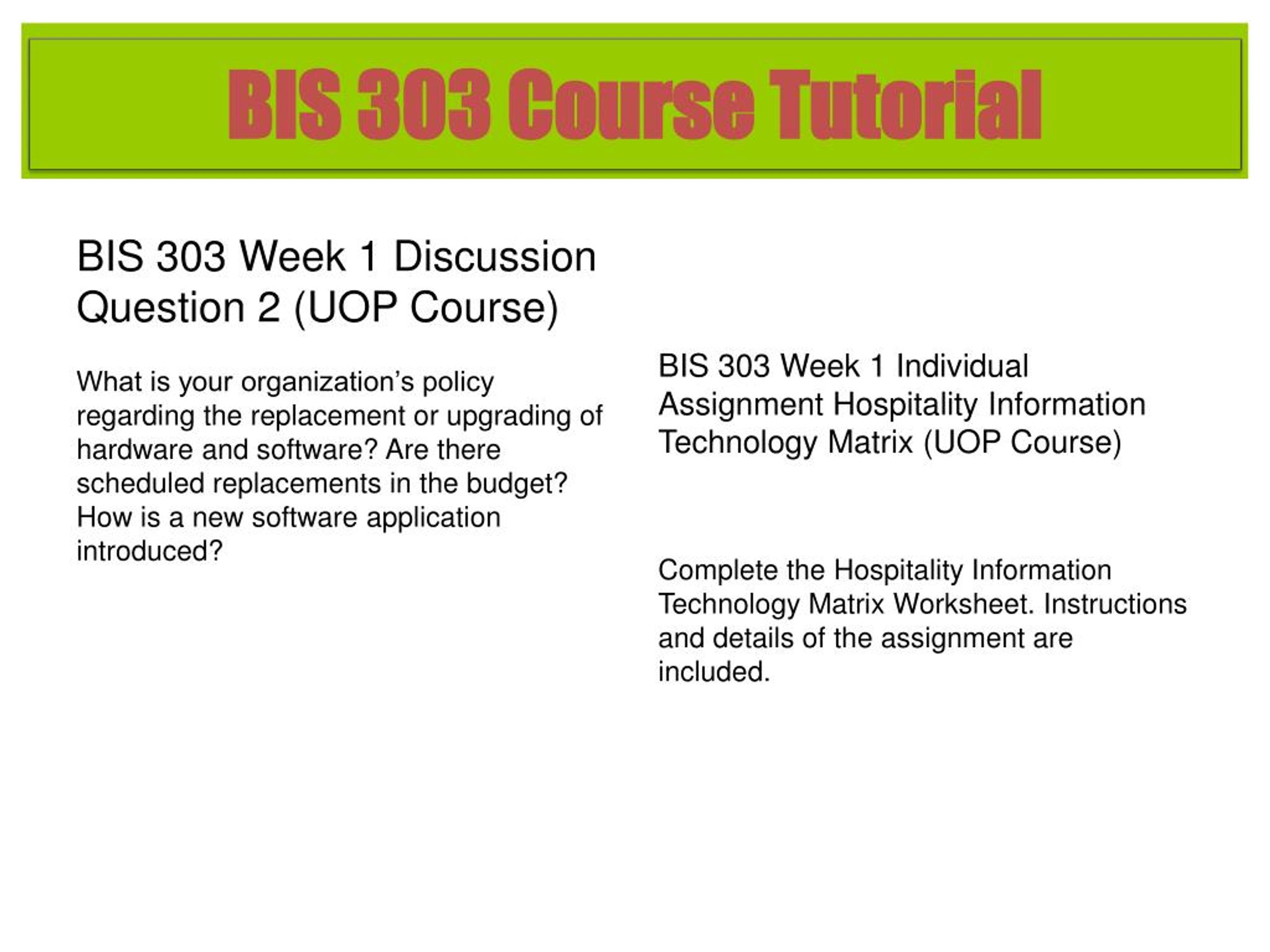 BIS 303 Course Tutorial

BIS 303 Week 1 Discussion Question 2 (UOP Course)

What is your organization’s policy regarding the replacement or upgrading of hardware and software? Are there scheduled replacements in the budget? How is a new software application introduced?

BIS 303 Week 1 Individual Assignment Hospitality Information Technology Matrix (UOP Course)

Complete the Hospitality Information Technology Matrix Worksheet. Instructions and details of the assignment are included.